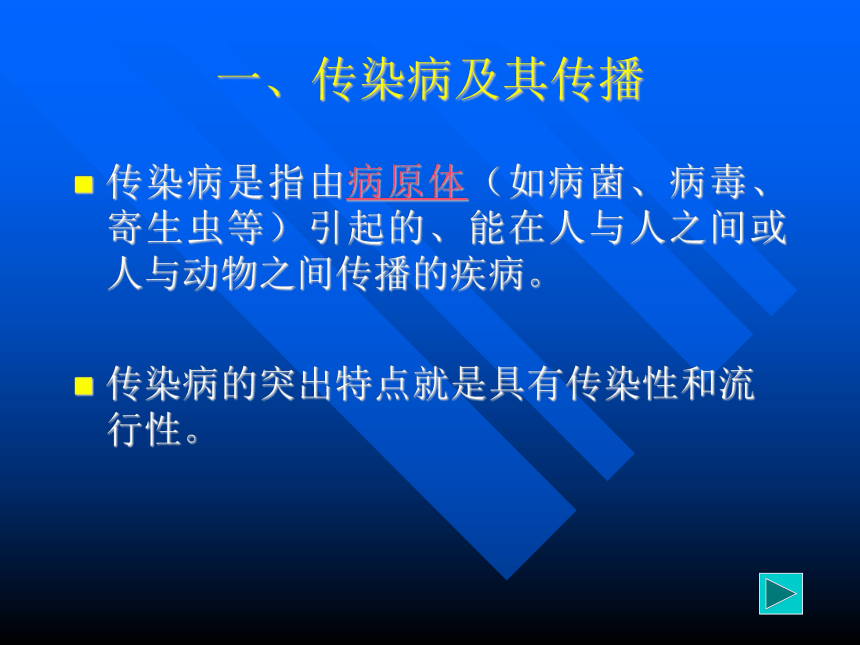 一、传染病及其传播

传染病是指由病原体（如病菌、病毒、寄生虫等）引起的、能在人与人之间或人与动物之间传播的疾病。

传染病的突出特点就是具有传染性和流行性。